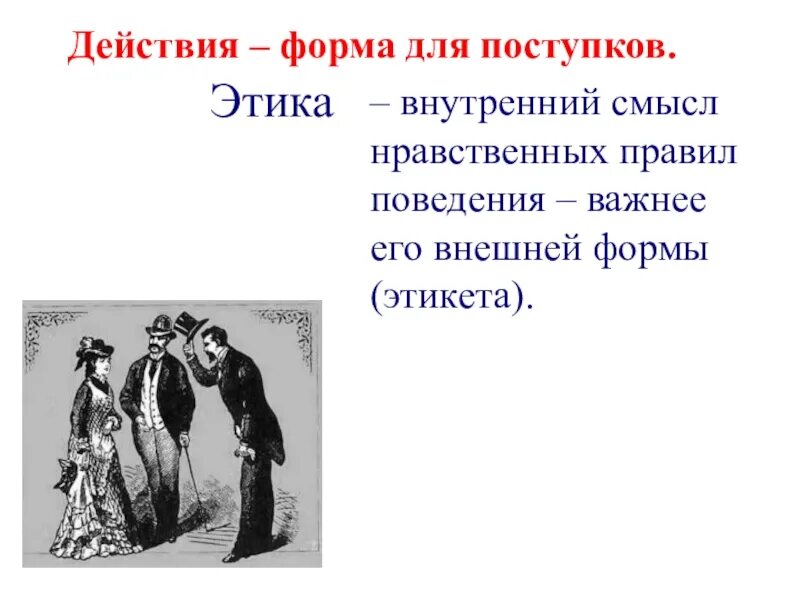 Действия – форма для поступков.

Этика – внутренний смысл нравственных правил поведения – важнее его внешней формы (этикета).